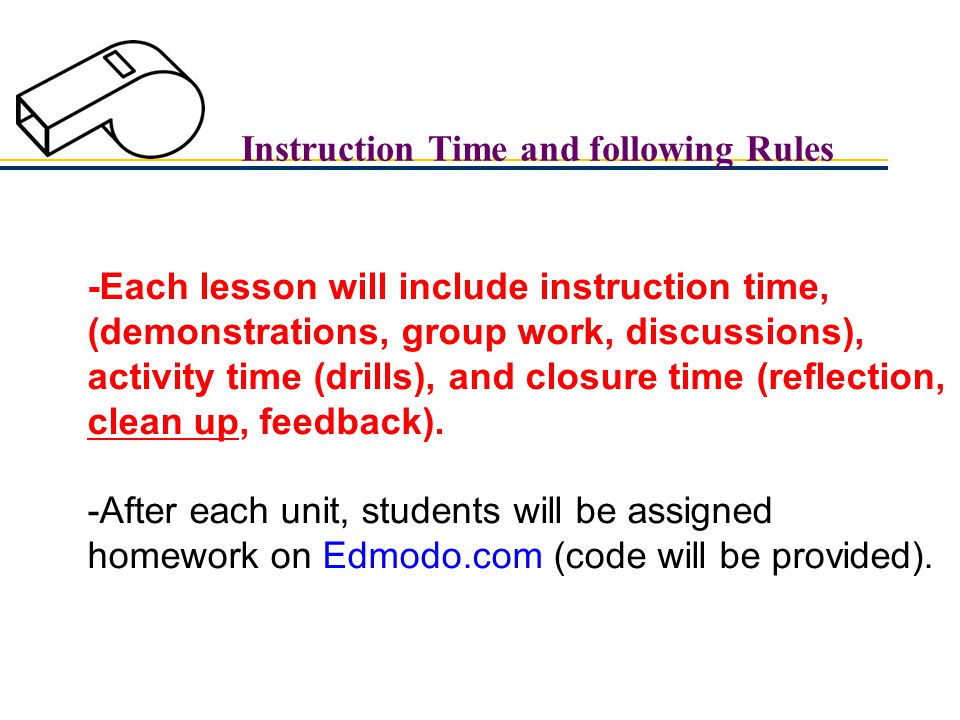 Instruction Time and following Rules

-Each lesson will include instruction time, (demonstrations, group work, discussions), activity time (drills), and closure time (reflection, clean up, feedback).

-After each unit, students will be assigned homework on Edmodo.com (code will be provided).